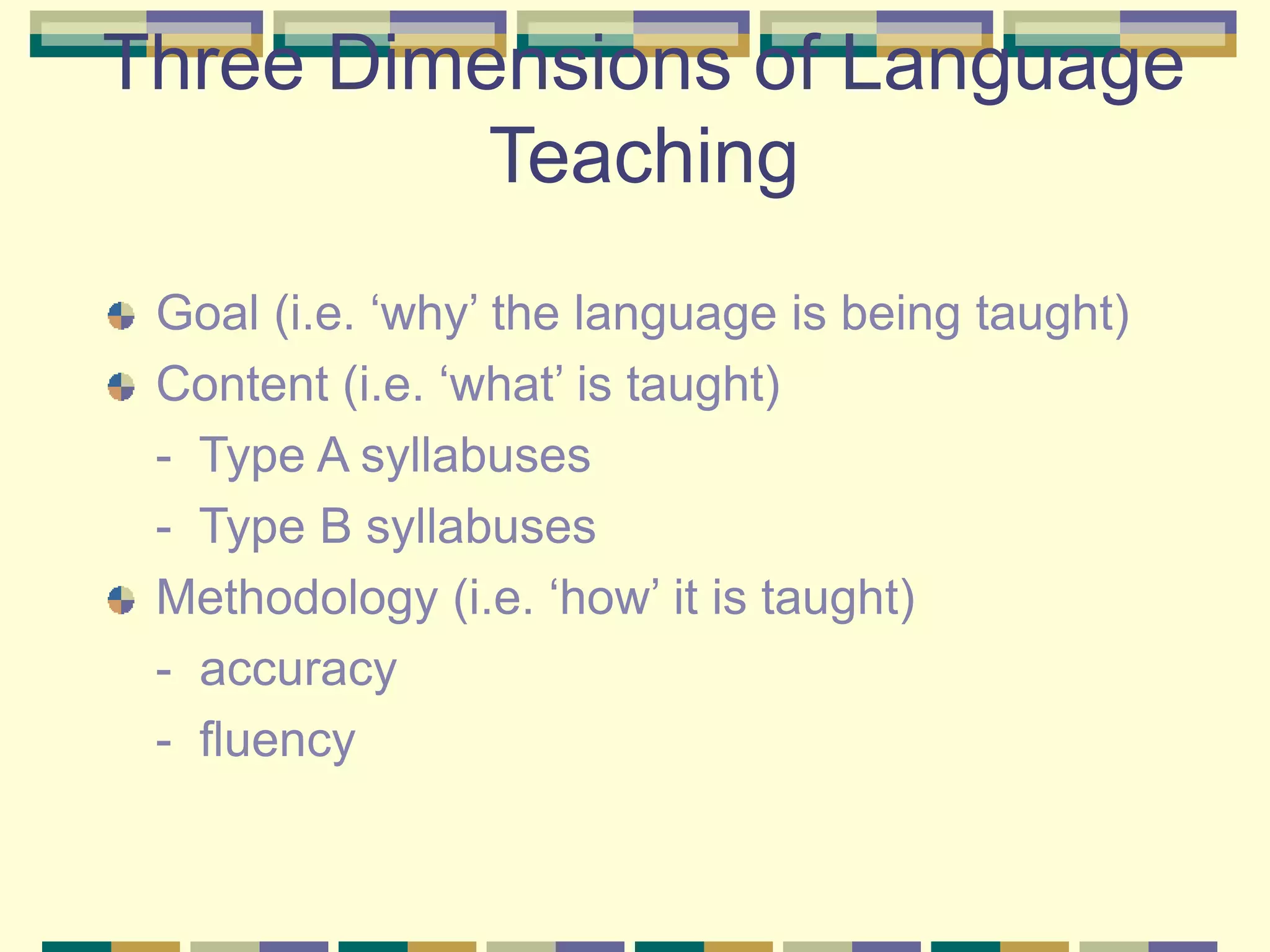 Three Dimensions of Language Teaching

Goal (i.e. ‘why’ the language is being taught)

Content (i.e. ‘what’ is taught)

- Type A syllabuses

- Type B syllabuses

Methodology (i.e. ‘how’ it is taught)

- accuracy

- fluency